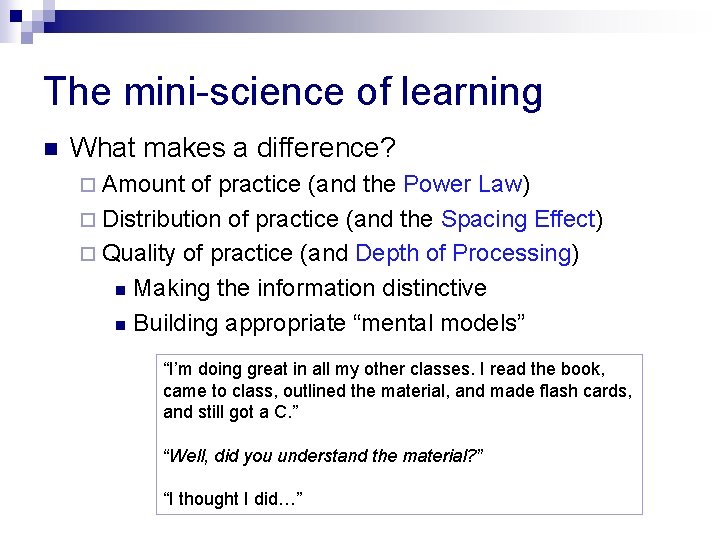 The mini-science of learning

What makes a difference?

Amount of practice (and the Power Law)

Distribution of practice (and the Spacing Effect)

Quality of practice (and Depth of Processing)

Making the information distinctive

Building appropriate “mental models”

“I’m doing great in all my other classes. I read the book, came to class, outlined the material, and made flash cards, and still got a C.”

“Well, did you understand the material?”

“I thought I did…”